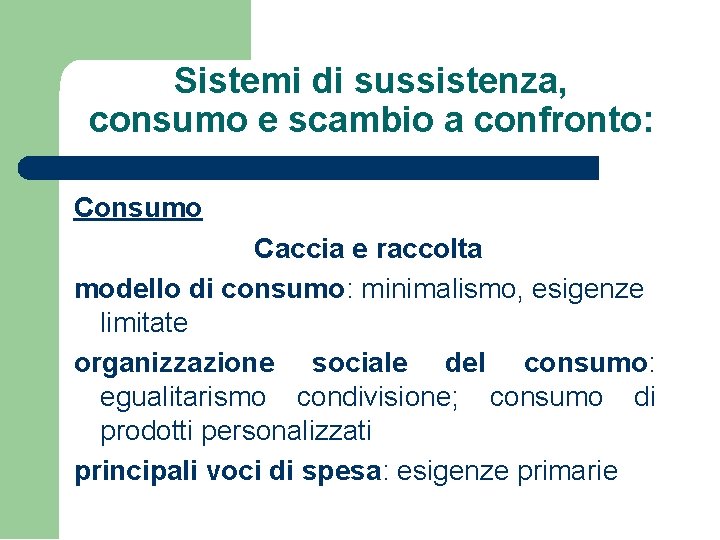 Sistemi di sussistenza, consumo e scambio a confronto:

Consumo

Caccia e raccolta

modello di consumo: minimalismo, esigenze limitate

organizzazione sociale del consumo: egualitarismo condivisione; consumo di prodotti personalizzati

principali voci di spesa: esigenze primarie